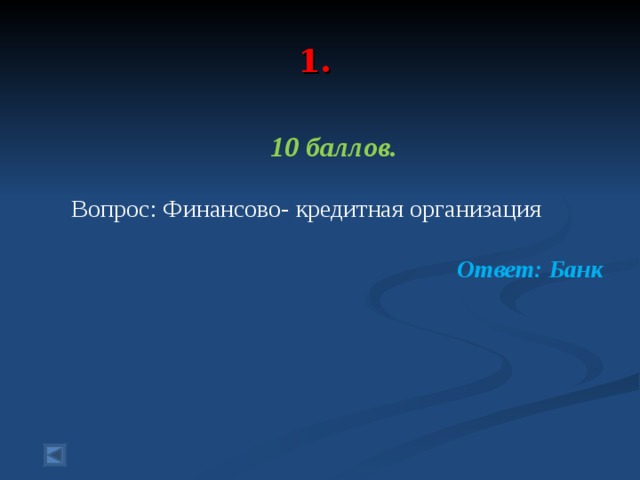 1.

10 баллов.

Вопрос: Финансово- кредитная организация

Ответ: Банк